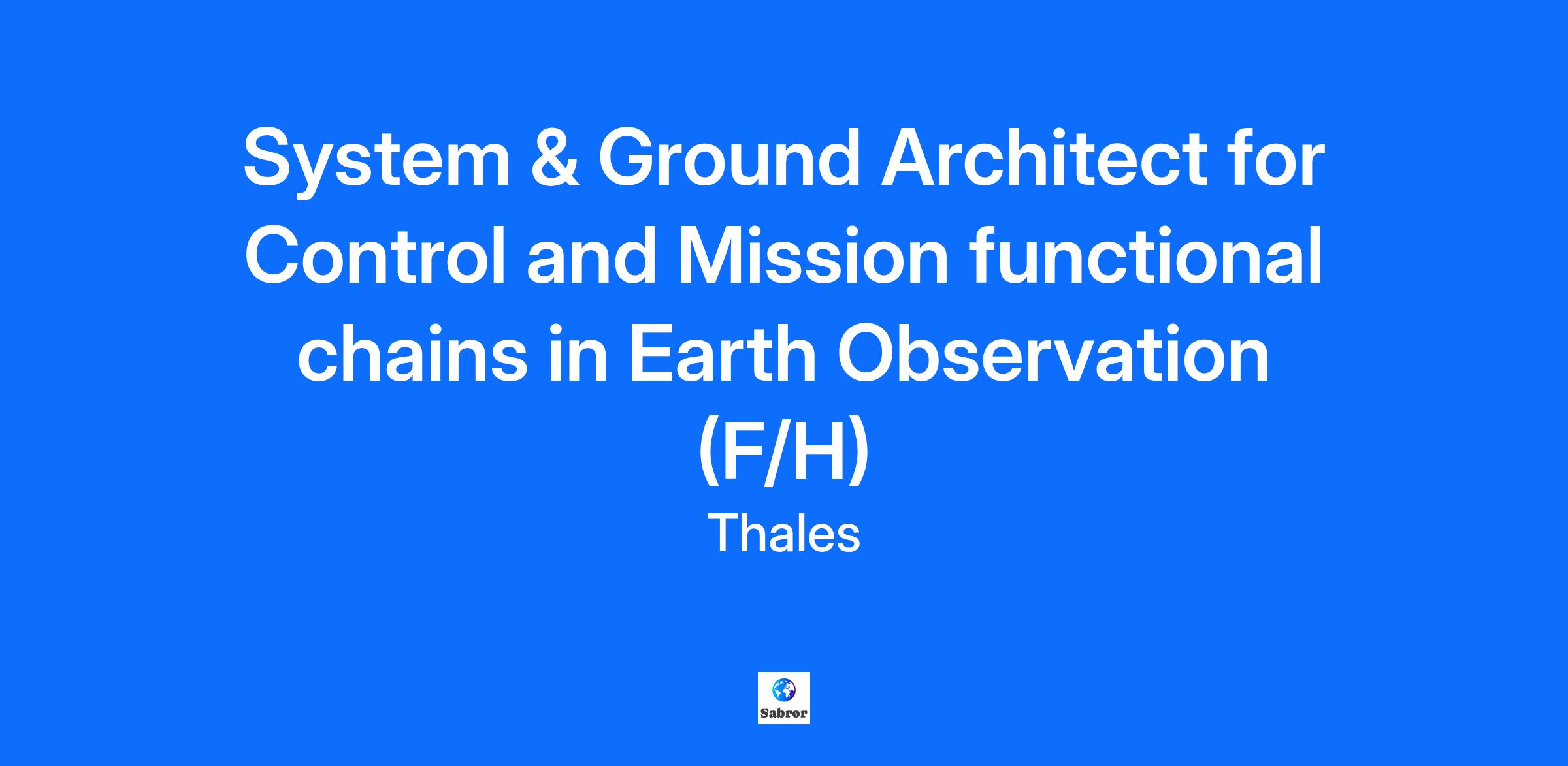 System & Ground Architect for Control and Mission functional chains in Earth Observation (F/H)

Thales

Sabror